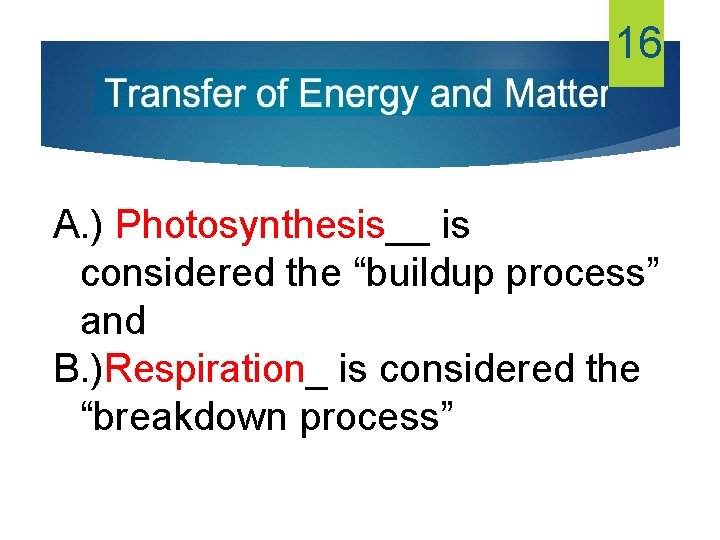 16

Transfer of Energy and Matter

A.) Photosynthesis__ is considered the “buildup process” and

B.)Respiration_ is considered the “breakdown process”